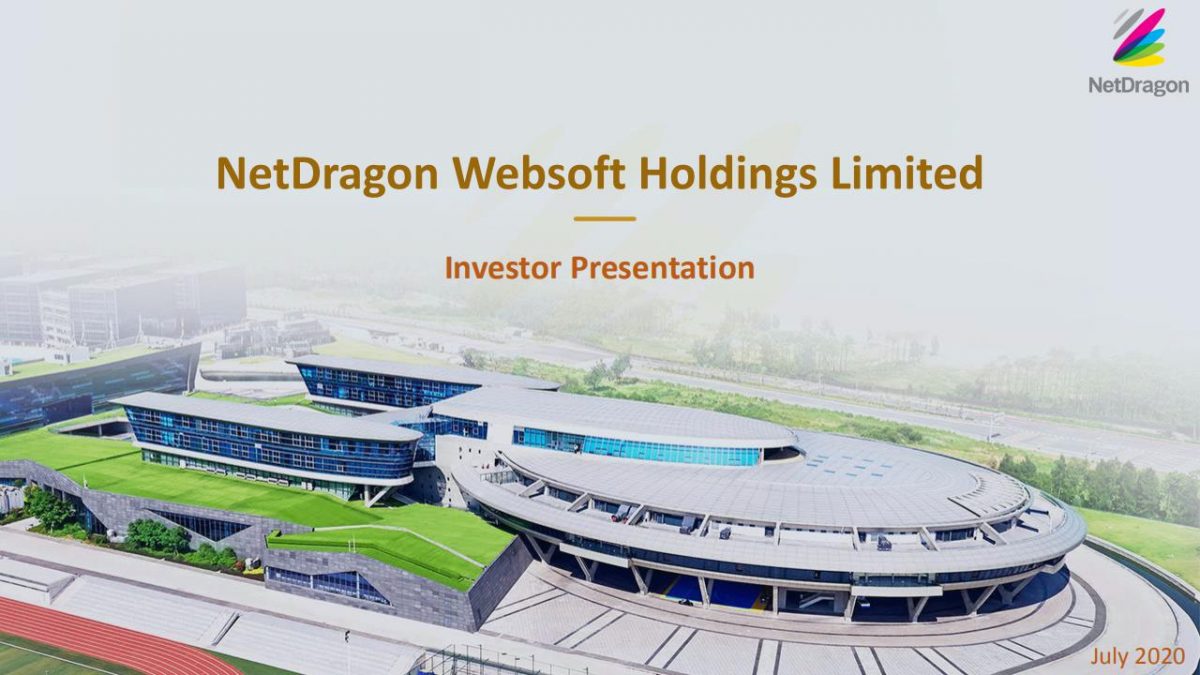 NetDragon

NetDragon Websoft Holdings Limited

Investor Presentation

July 2020